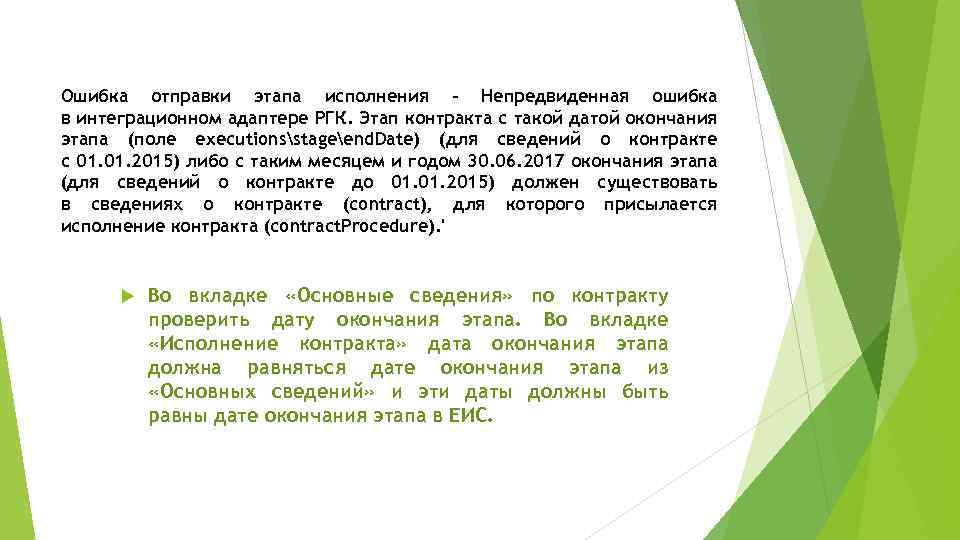 Ошибка отправки этапа исполнения - Непредвиденная ошибка в интеграционном адаптере РГК. Этап контракта с такой датой окончания этапа (поле executions\stage\endDate) (для сведений о контракте с 01.01.2015) либо с таким месяцем и годом 30.06.2017 окончания этапа (для сведений о контракте до 01.01.2015) должен существовать в сведениях о контракте (contract), для которого присылается исполнение контракта (contractProcedure).'

Во вкладке «Основные сведения» по контракту проверить дату окончания этапа. Во вкладке «Исполнение контракта» дата окончания этапа должна равняться дате окончания этапа из «Основных сведений» и эти даты должны быть равны дате окончания этапа в ЕИС.